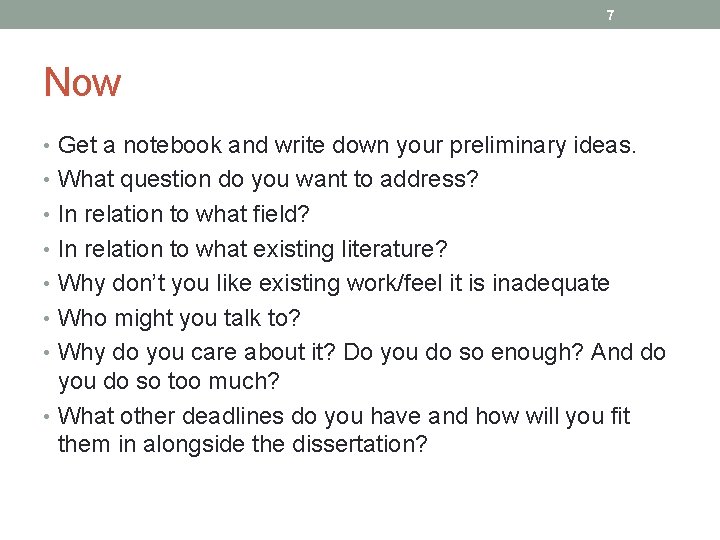 7

Now

• Get a notebook and write down your preliminary ideas.
• What question do you want to address?
• In relation to what field?
• In relation to what existing literature?
• Why don't you like existing work/feel it is inadequate
• Who might you talk to?
• Why do you care about it? Do you do so enough? And do you do so too much?
• What other deadlines do you have and how will you fit them in alongside the dissertation?